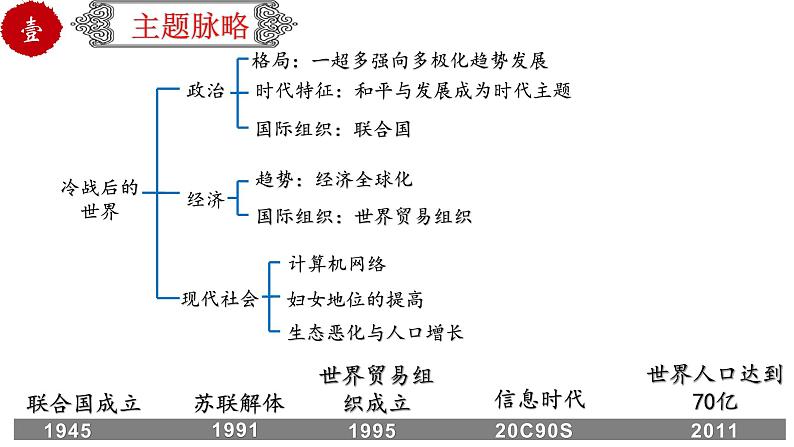 壹 主题脉略

冷战后的世界

政治
格局：一超多强向多极化趋势发展
时代特征：和平与发展成为时代主题
国际组织：联合国

经济
趋势：经济全球化
国际组织：世界贸易组织

现代社会
计算机网络
妇女地位的提高
生态恶化与人口增长

联合国成立 1945
苏联解体 1991
世界贸易组织成立 1995
信息时代 20C90S
世界人口达到70亿 2011